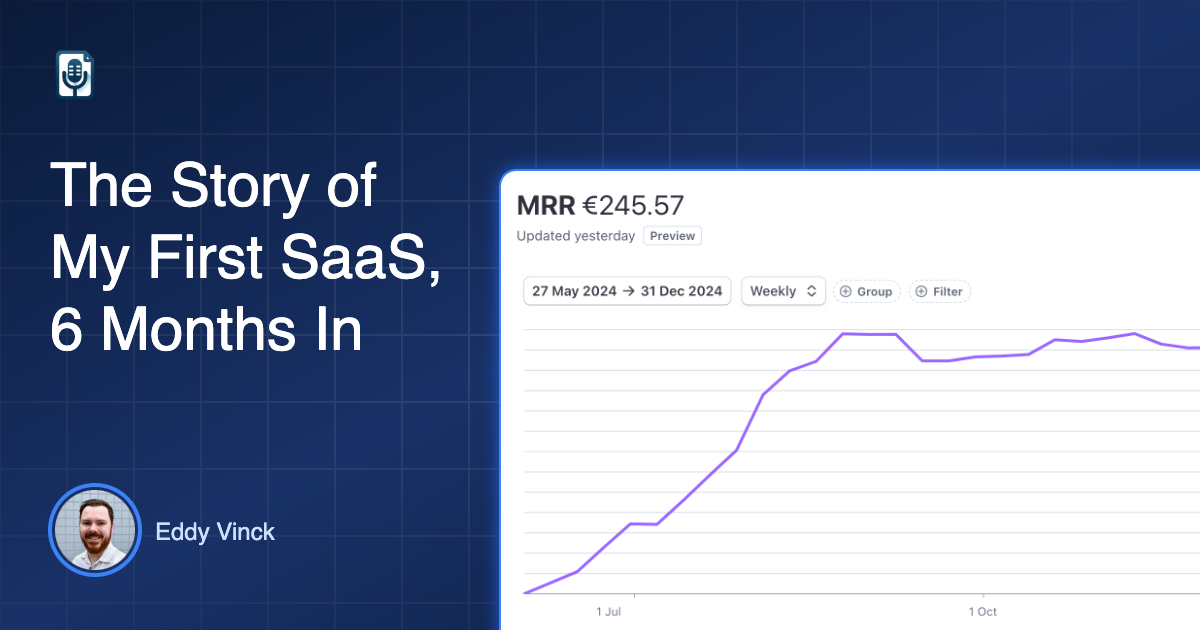 The Story of My First SaaS, 6 Months In

Eddy Vinck

MRR €245.57

Updated yesterday Preview

27 May 2024 → 31 Dec 2024 Weekly Group Filter

1 Jul

1 Oct